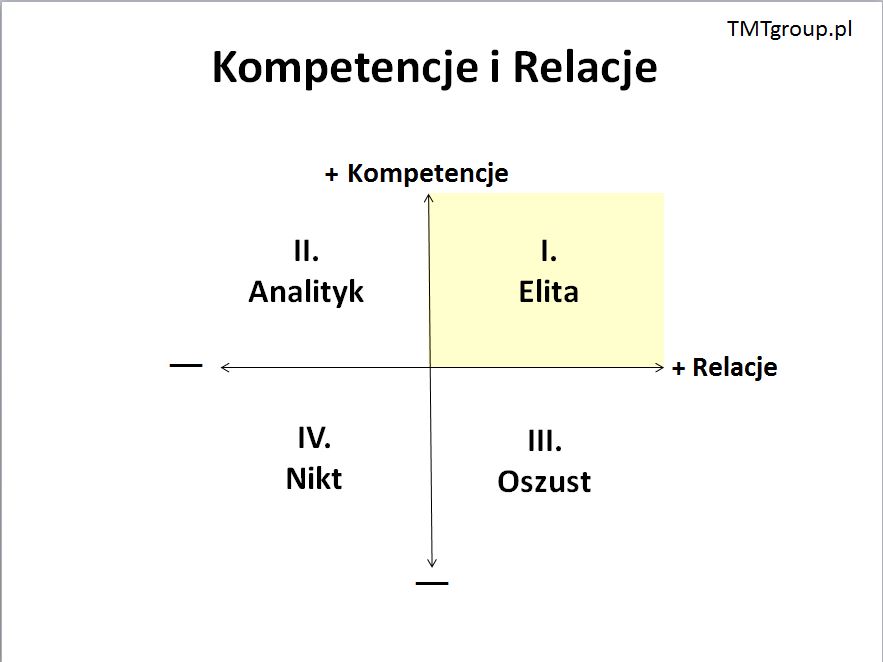 TMTgroup.pl

Kompetencje i Relacje

+ Kompetencje

II.
Analityk

I.
Elita

—

+ Relacje

IV.
Nikt

III.
Oszust

—